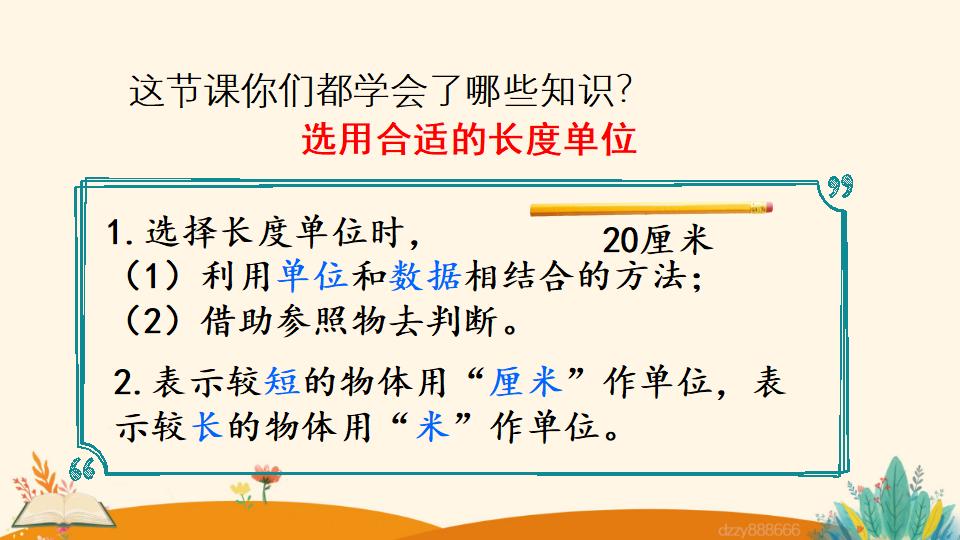 这节课你们都学会了哪些知识?

选用合适的长度单位

1. 选择长度单位时,

20厘米

(1)利用单位和数据相结合的方法;

(2)借助参照物去判断。

2. 表示较短的物体用“厘米”作单位,表示较长的物体用“米”作单位。

dzzy888666